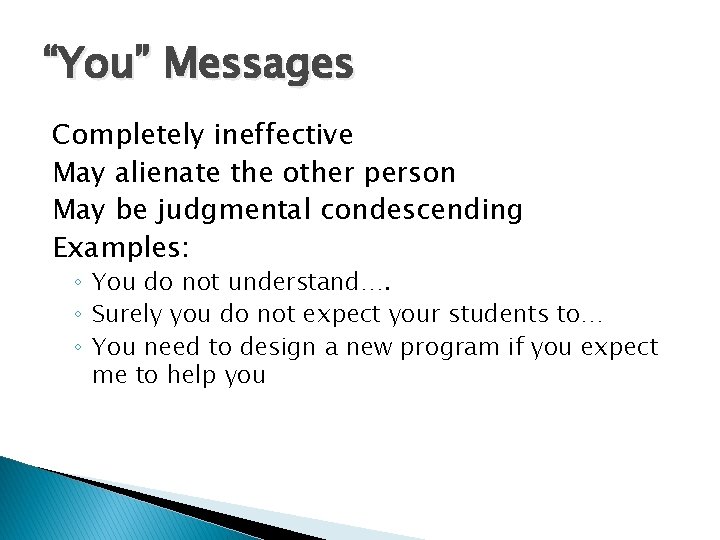 “You” Messages

Completely ineffective
May alienate the other person
May be judgmental condescending
Examples:
◦ You do not understand….
◦ Surely you do not expect your students to…
◦ You need to design a new program if you expect me to help you